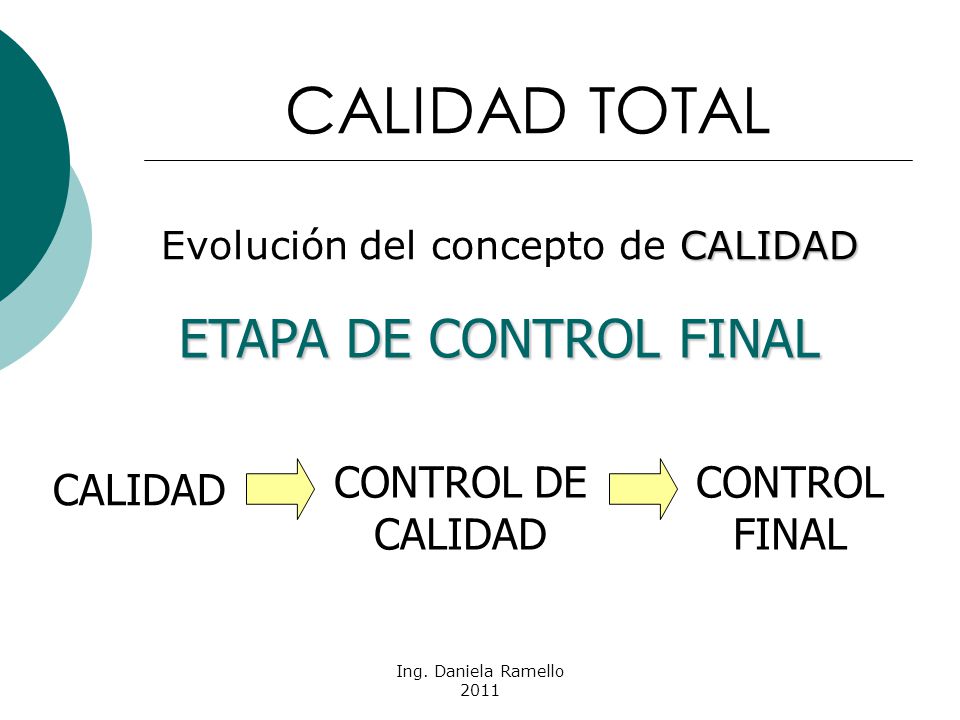 CALIDAD TOTAL

Evolución del concepto de CALIDAD

ETAPA DE CONTROL FINAL

CALIDAD

CONTROL DE CALIDAD

CONTROL FINAL

Ing. Daniela Ramello 2011